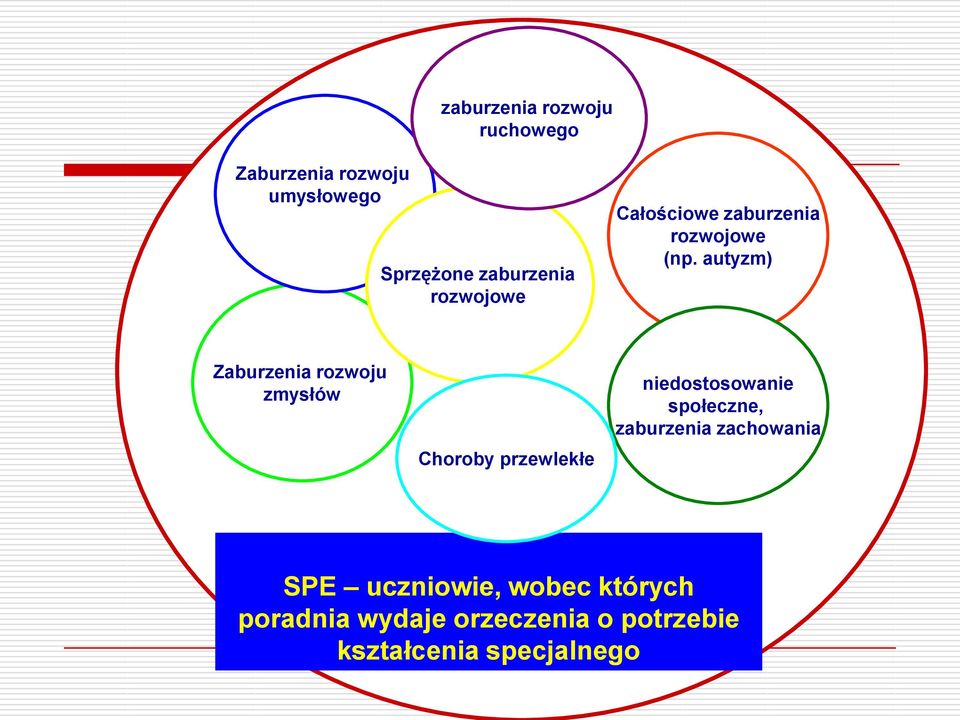 zaburzenia rozwoju ruchowego

Zaburzenia rozwoju umysłowego

Całościowe zaburzenia rozwojowe (np. autyzm)

Sprzężone zaburzenia rozwojowe

Zaburzenia rozwoju zmysłów

niedostosowanie społeczne, zaburzenia zachowania

Choroby przewlekłe

SPE – uczniowie, wobec których poradnia wydaje orzeczenia o potrzebie kształcenia specjalnego